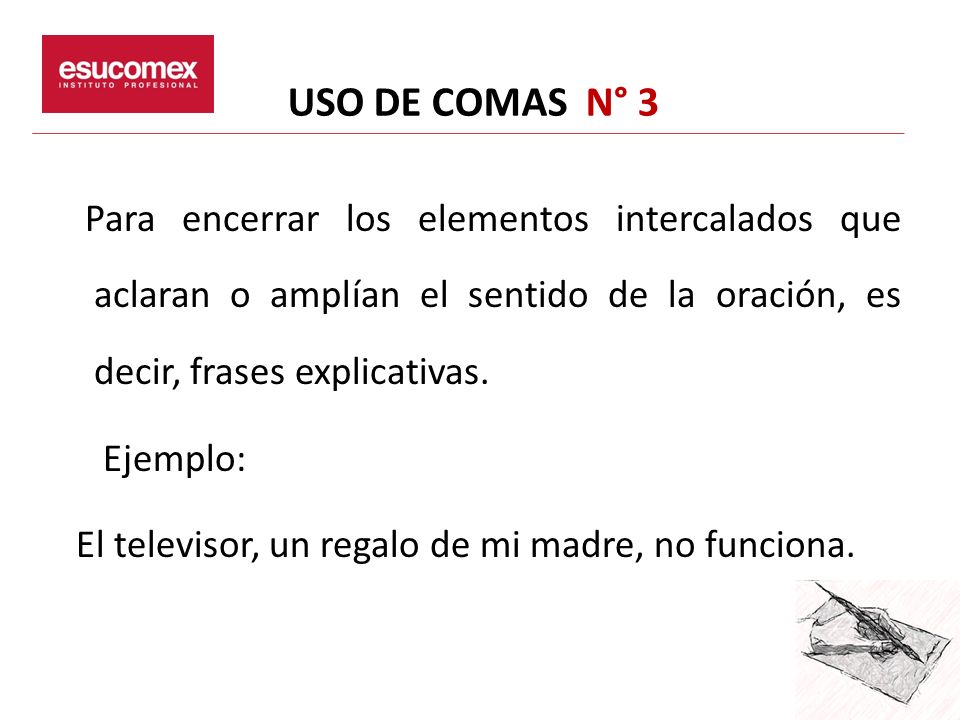 esucomex
INSTITUTO PROFESIONAL

USO DE COMAS N° 3

Para encerrar los elementos intercalados que aclaran o amplían el sentido de la oración, es decir, frases explicativas.

Ejemplo:

El televisor, un regalo de mi madre, no funciona.